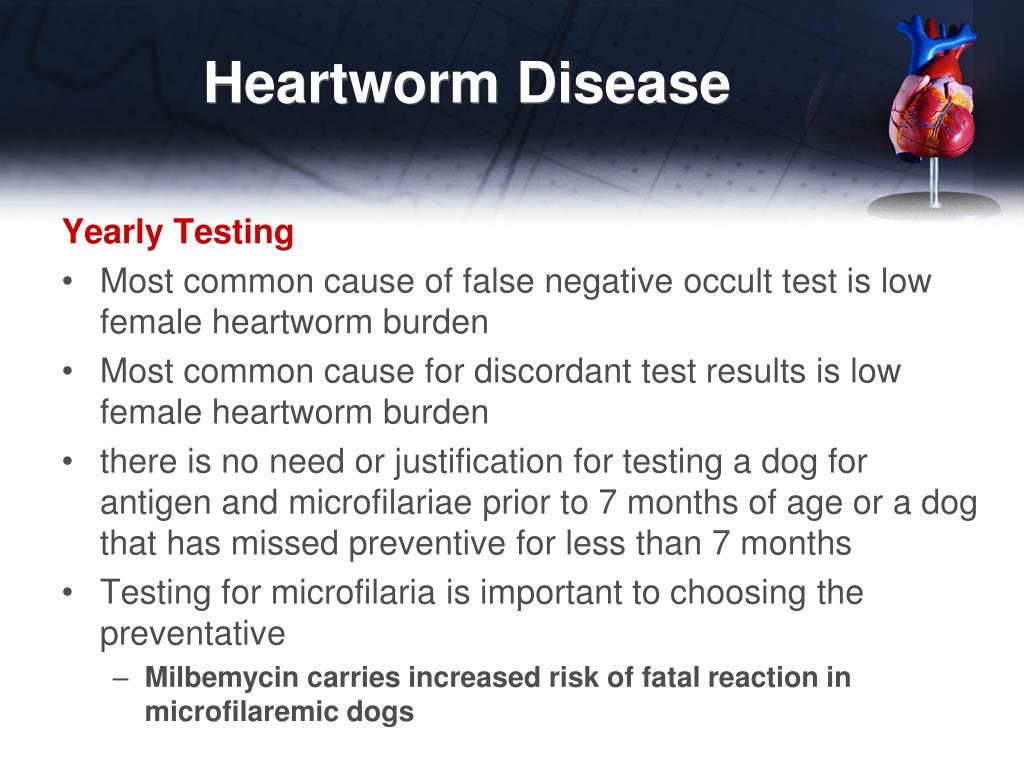 Heartworm Disease

Yearly Testing

• Most common cause of false negative occult test is low female heartworm burden
• Most common cause for discordant test results is low female heartworm burden
• there is no need or justification for testing a dog for antigen and microfilariae prior to 7 months of age or a dog that has missed preventive for less than 7 months
• Testing for microfilaria is important to choosing the preventative
  – Milbemycin carries increased risk of fatal reaction in microfilaremic dogs